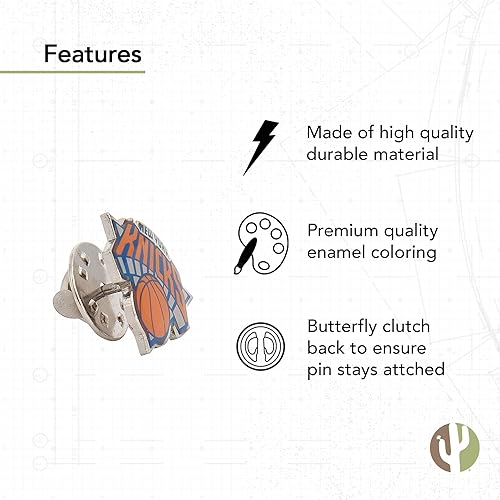 Features

NEW YORK
KNICKS

Made of high quality durable material

Premium quality enamel coloring

Butterfly clutch back to ensure pin stays attched